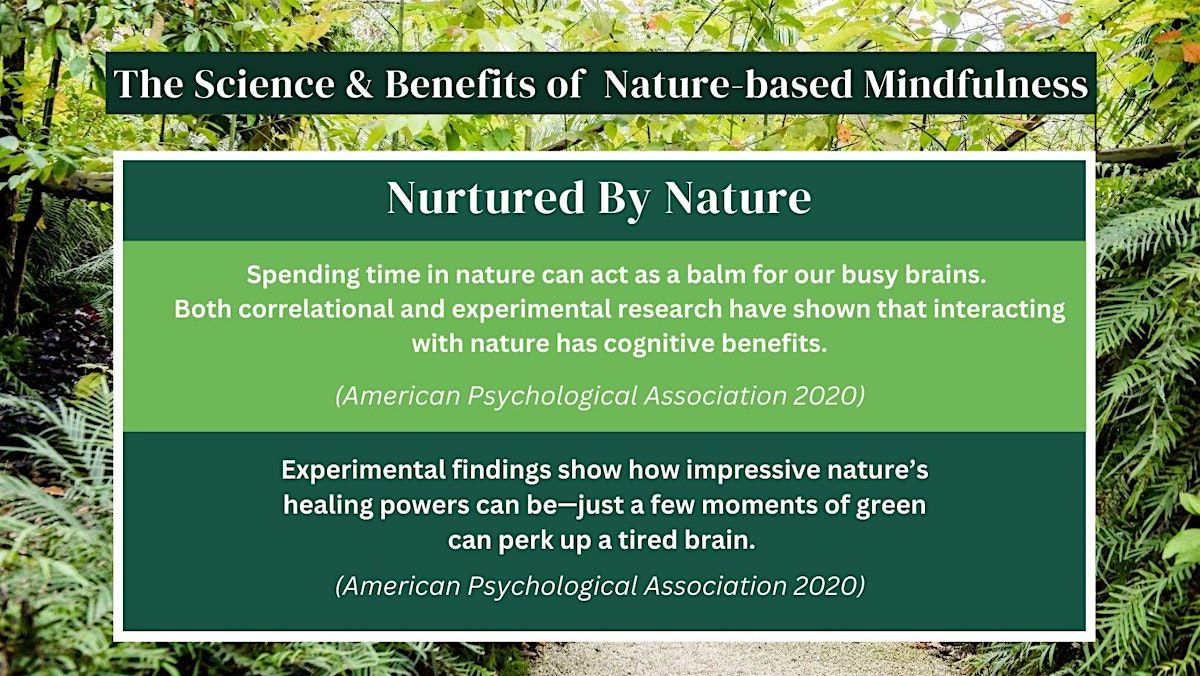 The Science & Benefits of Nature-based Mindfulness

Nurtured By Nature

Spending time in nature can act as a balm for our busy brains. Both correlational and experimental research have shown that interacting with nature has cognitive benefits.

(American Psychological Association 2020)

Experimental findings show how impressive nature's healing powers can be—just a few moments of green can perk up a tired brain.

(American Psychological Association 2020)